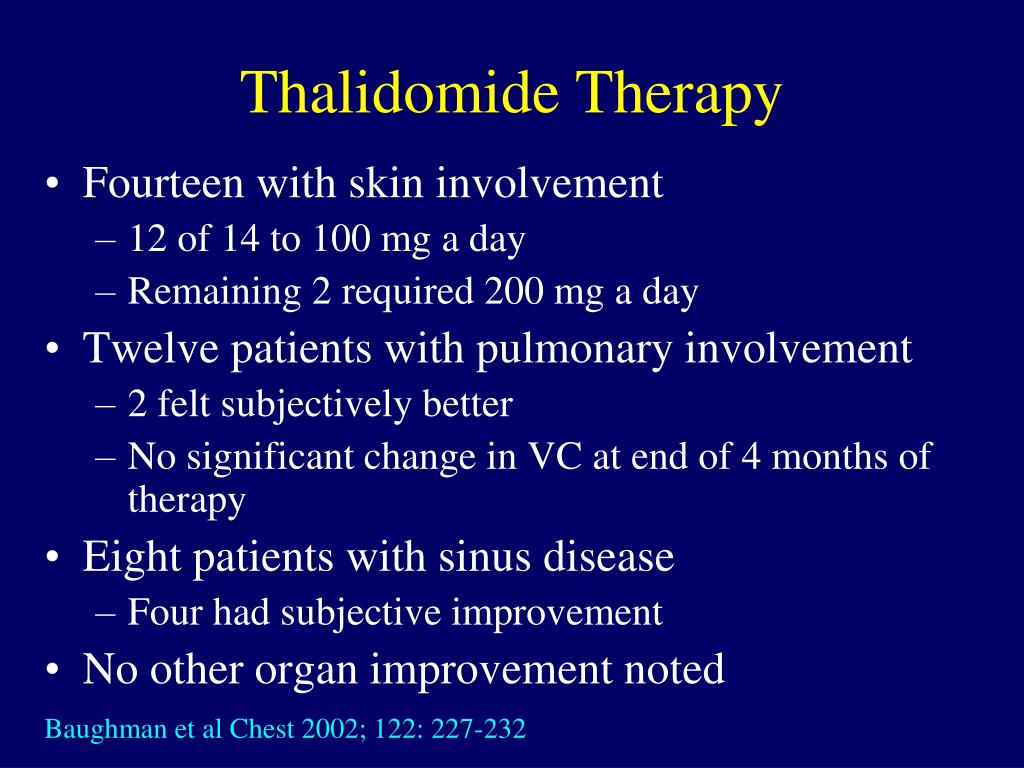 Thalidomide Therapy

• Fourteen with skin involvement
– 12 of 14 to 100 mg a day
– Remaining 2 required 200 mg a day
• Twelve patients with pulmonary involvement
– 2 felt subjectively better
– No significant change in VC at end of 4 months of therapy
• Eight patients with sinus disease
– Four had subjective improvement
• No other organ improvement noted

Baughman et al Chest 2002; 122: 227-232